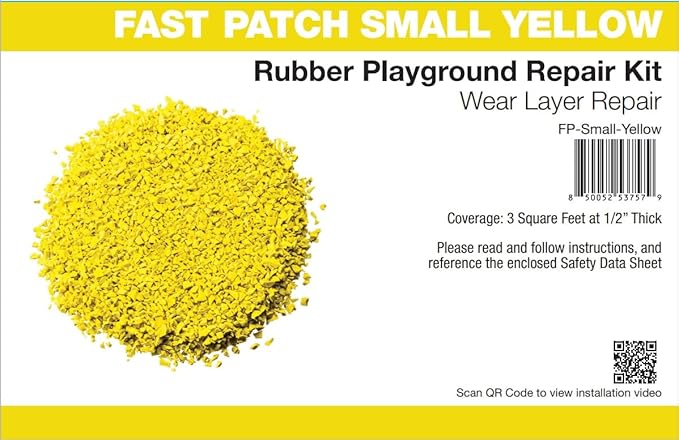 FAST PATCH SMALL YELLOW

Rubber Playground Repair Kit

Wear Layer Repair

FP-Small-Yellow

8 50052 53757 9

Coverage: 3 Square Feet at 1/2" Thick

Please read and follow instructions, and reference the enclosed Safety Data Sheet

Scan QR Code to view installation video